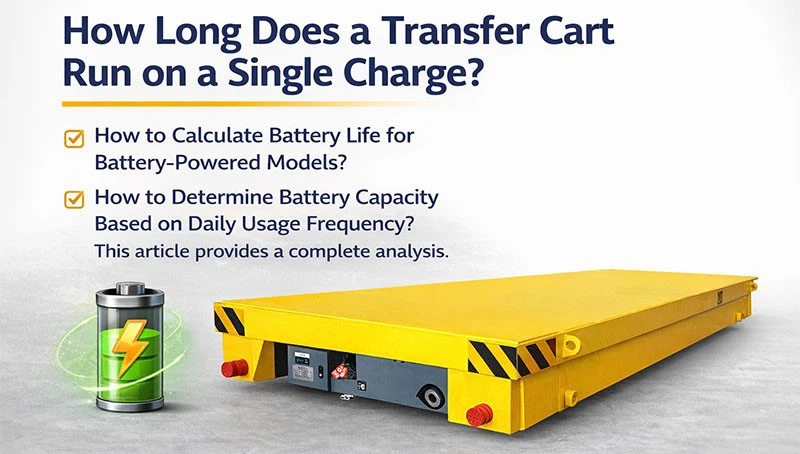 How Long Does a Transfer Cart Run on a Single Charge?

How to Calculate Battery Life for Battery-Powered Models?

How to Determine Battery Capacity Based on Daily Usage Frequency?
This article provides a complete analysis.